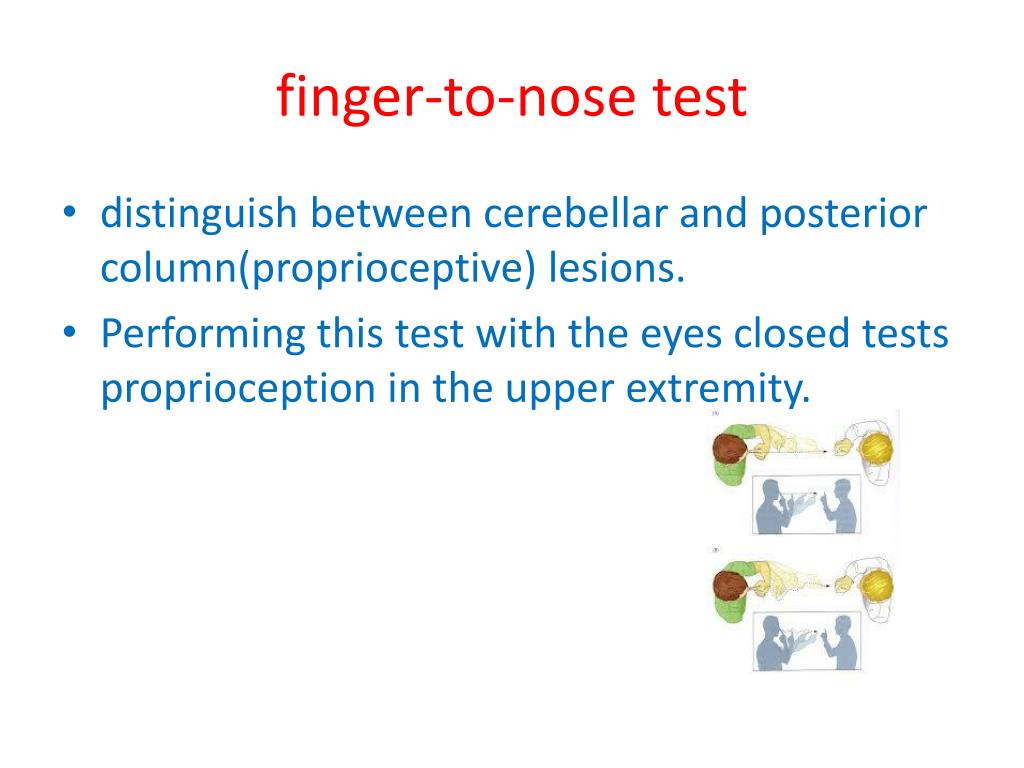 finger-to-nose test

• distinguish between cerebellar and posterior column(proprioceptive) lesions.
• Performing this test with the eyes closed tests proprioception in the upper extremity.